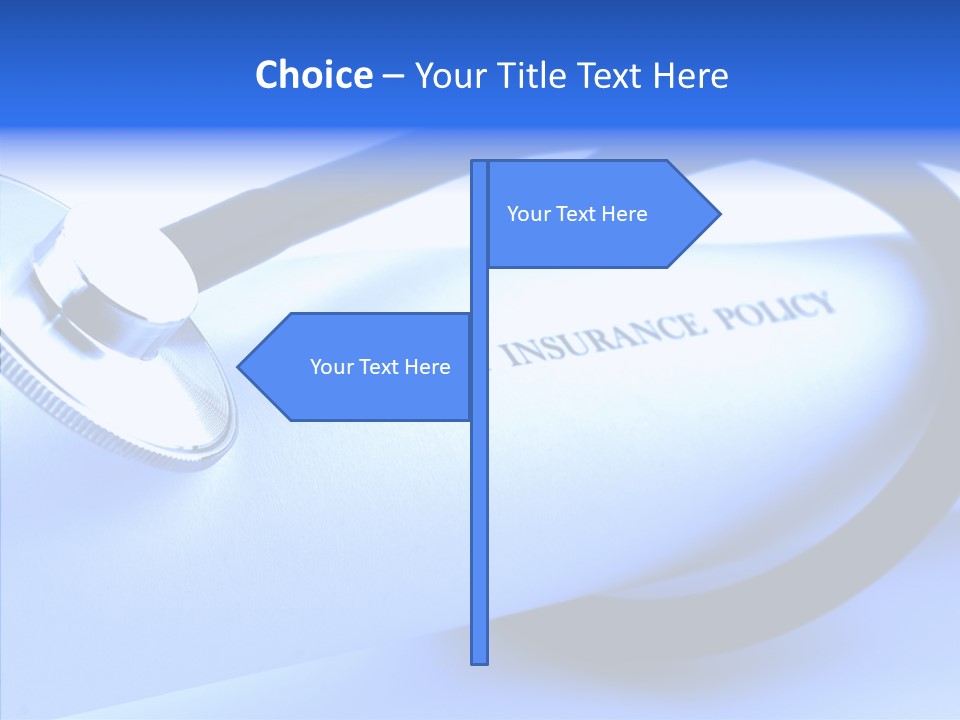 Choice – Your Title Text Here

Your Text Here

Your Text Here

INSURANCE POLICY